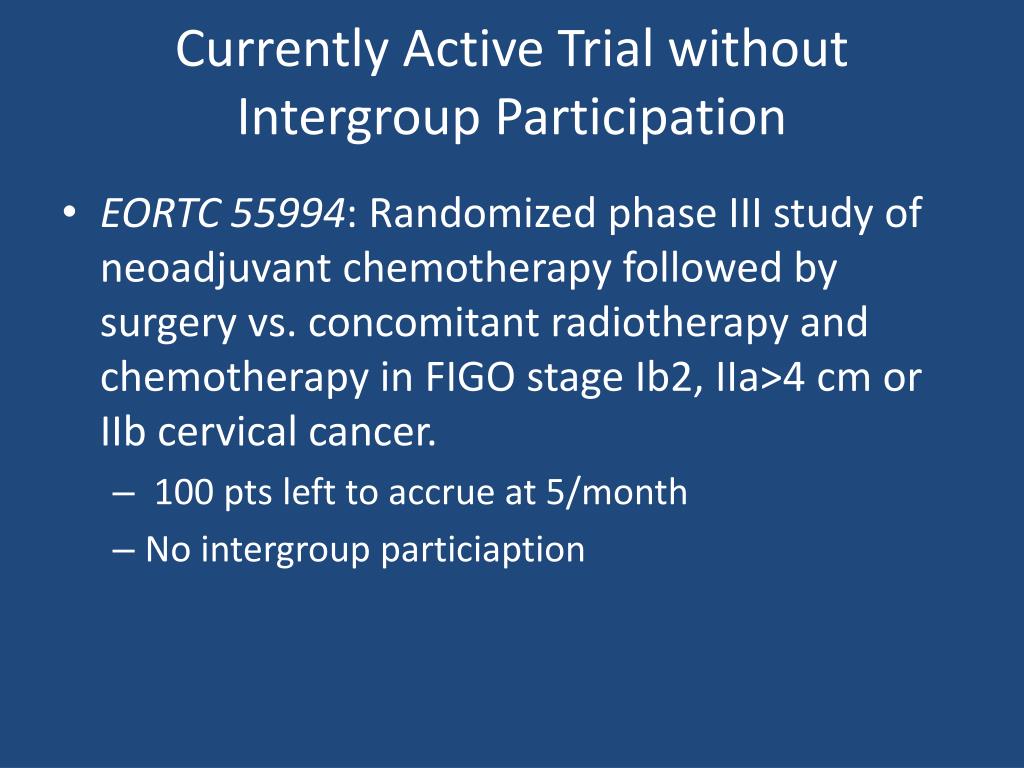 Currently Active Trial without Intergroup Participation

• EORTC 55994: Randomized phase III study of neoadjuvant chemotherapy followed by surgery vs. concomitant radiotherapy and chemotherapy in FIGO stage Ib2, IIa>4 cm or IIb cervical cancer.
– 100 pts left to accrue at 5/month
– No intergroup particiaption